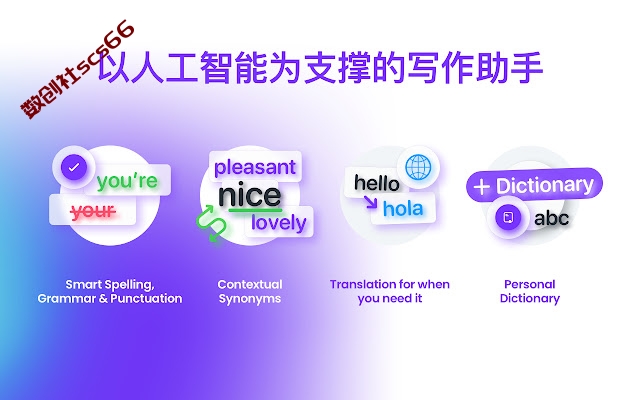 数创社scs66

以人工智能为支撑的写作助手

you're
your

Smart Spelling, Grammar & Punctuation

pleasant
nice
lovely

Contextual Synonyms

hello
hola

Translation for when you need it

+ Dictionary
abc

Personal Dictionary